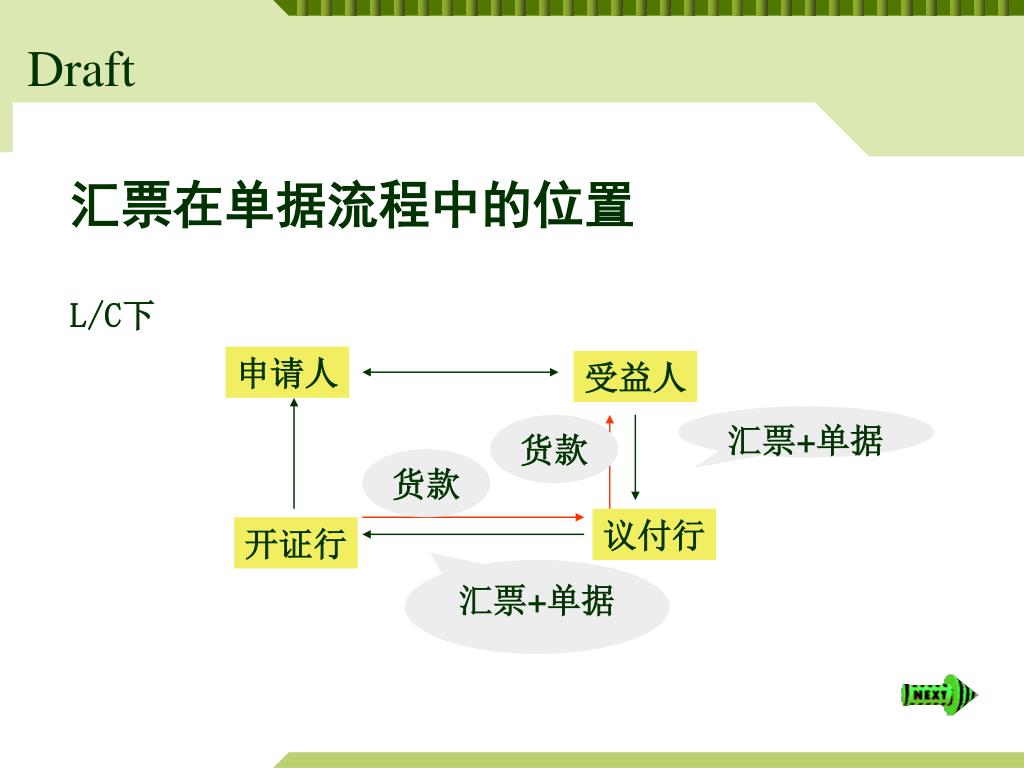 Draft

汇票在单据流程中的位置

L/C下

申请人

受益人

货款

汇票+单据

货款

开证行

议付行

汇票+单据

NEXT